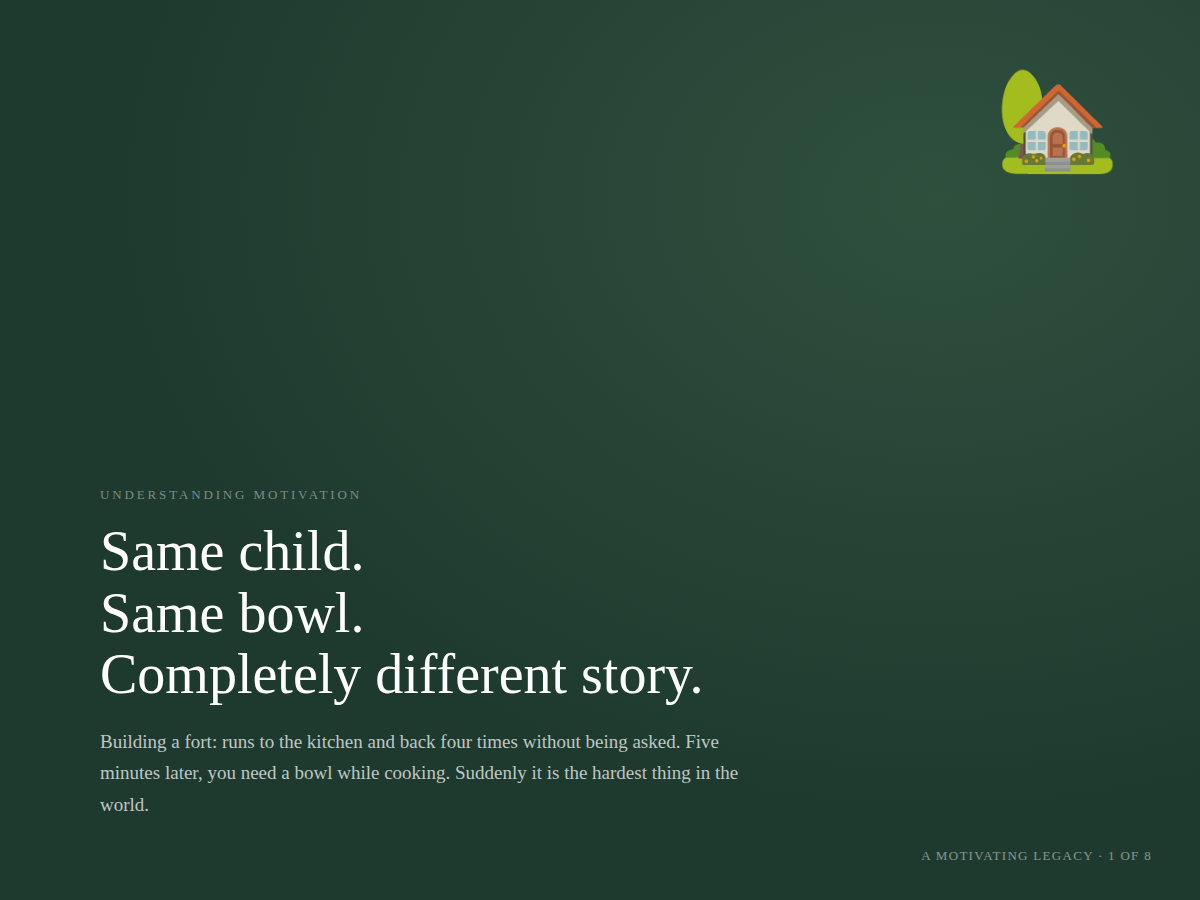 UNDERSTANDING MOTIVATION

Same child.
Same bowl.
Completely different story.

Building a fort: runs to the kitchen and back four times without being asked. Five minutes later, you need a bowl while cooking. Suddenly it is the hardest thing in the world.

A MOTIVATING LEGACY · 1 OF 8